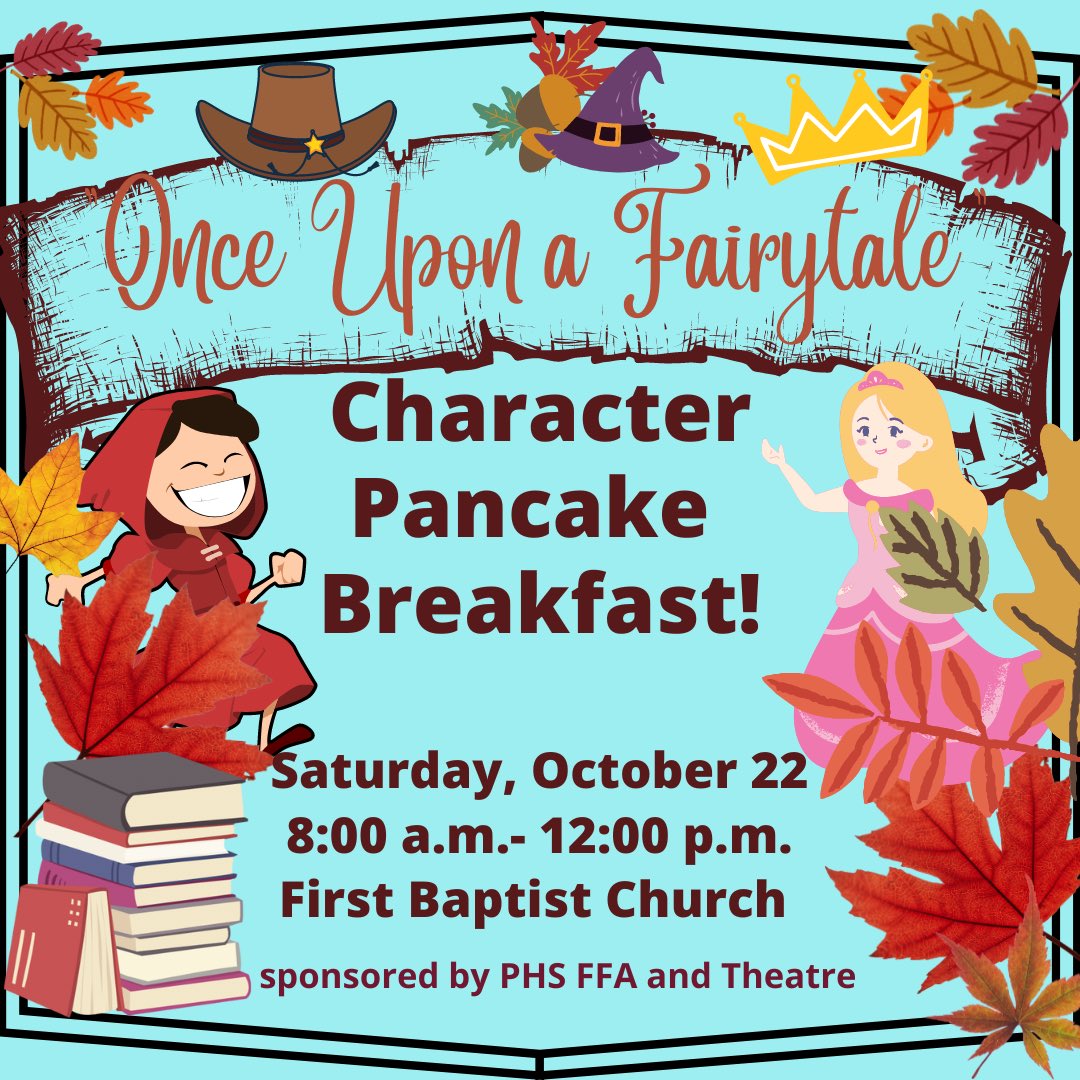 Once Upon a Fairytale

Character Pancake Breakfast!

Saturday, October 22
8:00 a.m.- 12:00 p.m.
First Baptist Church

sponsored by PHS FFA and Theatre